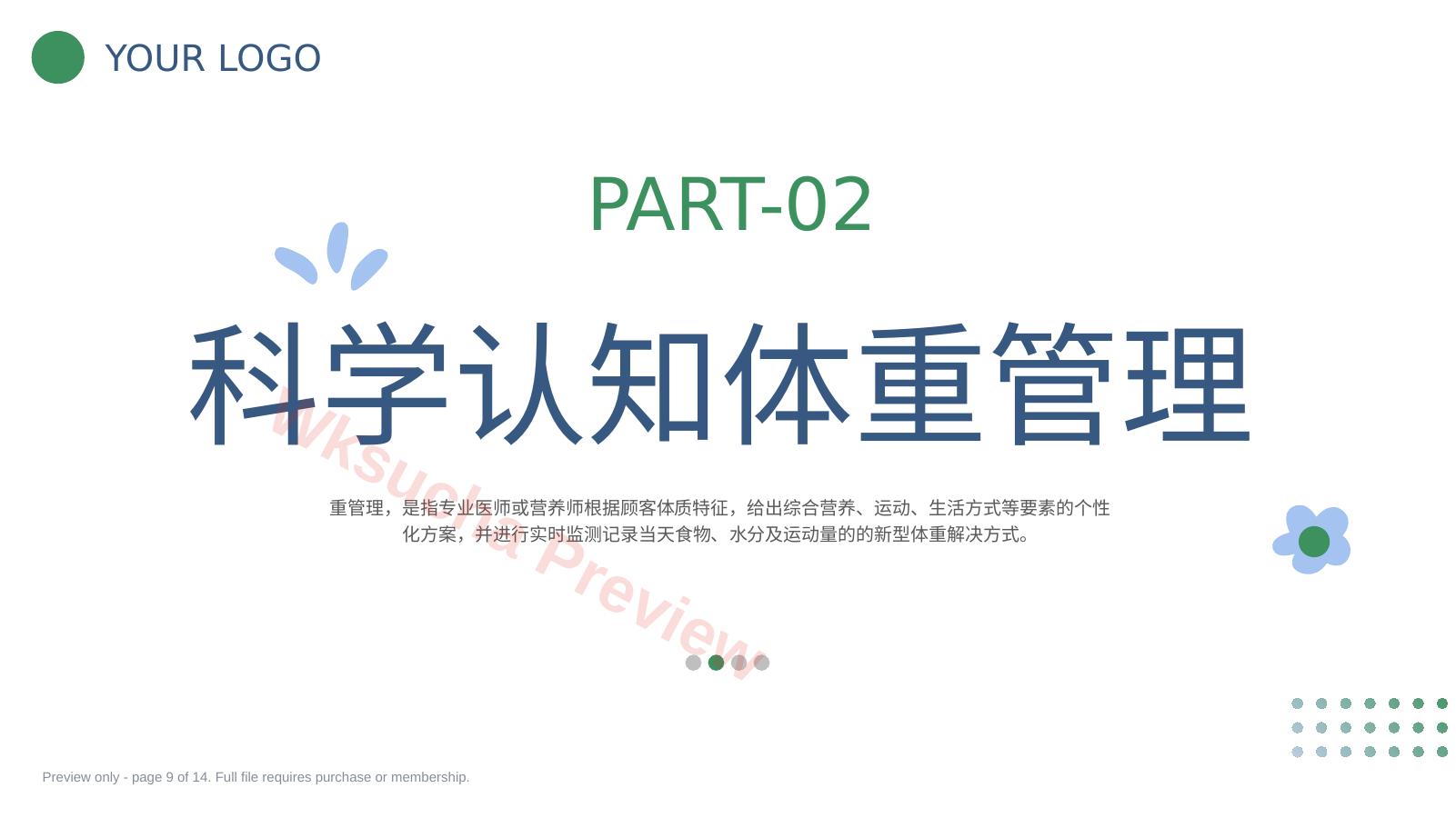 YOUR LOGO

PART-02

科学认知体重管理

重管理，是指专业医师或营养师根据顾客体质特征，给出综合营养、运动、生活方式等要素的个性化方案，并进行实时监测记录当天食物、水分及运动量的的新型体重解决方式。

wksucha Preview

Preview only - page 9 of 14. Full file requires purchase or membership.